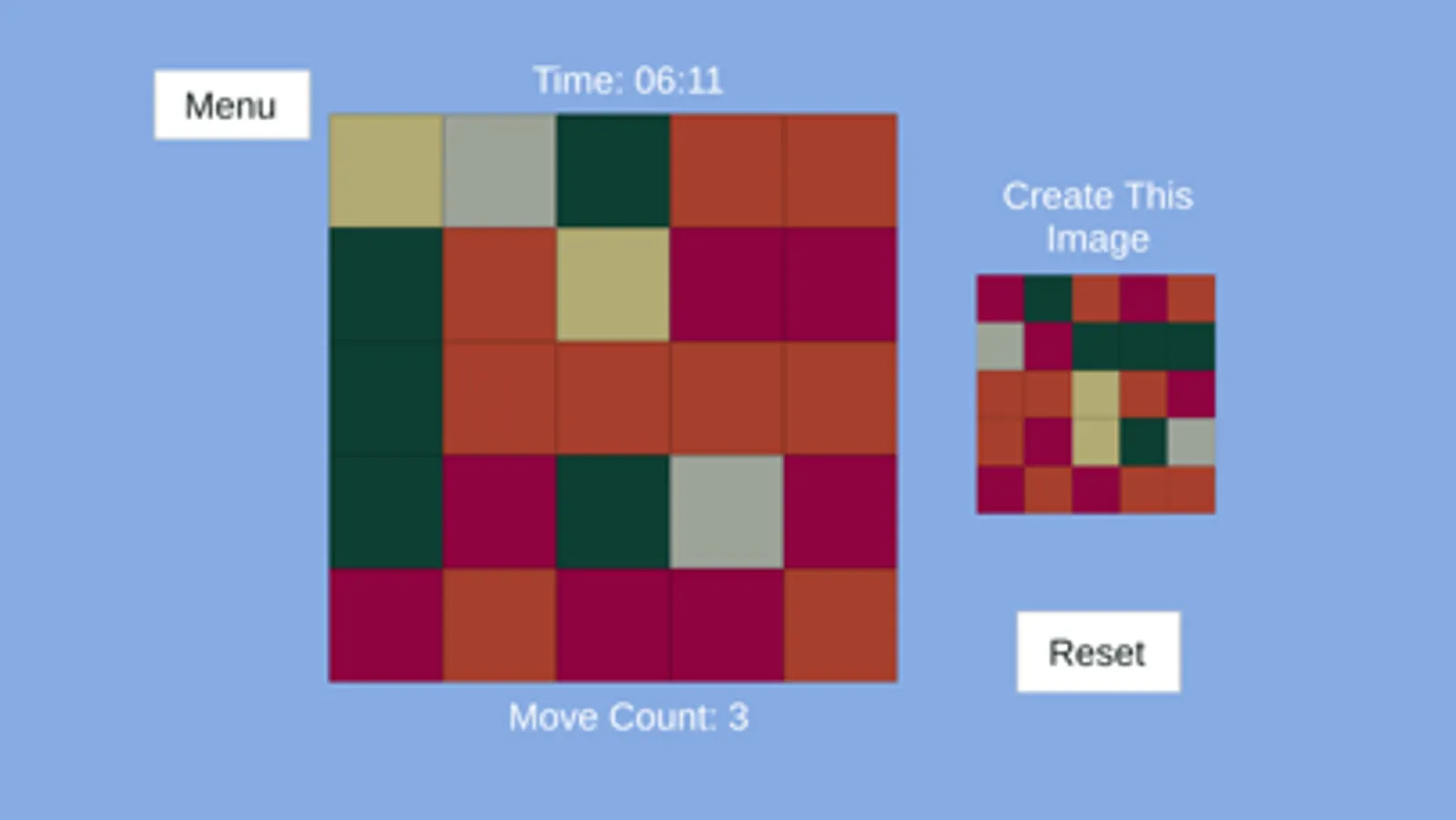 Menu

Time: 06:11

Create This Image

Reset

Move Count: 3